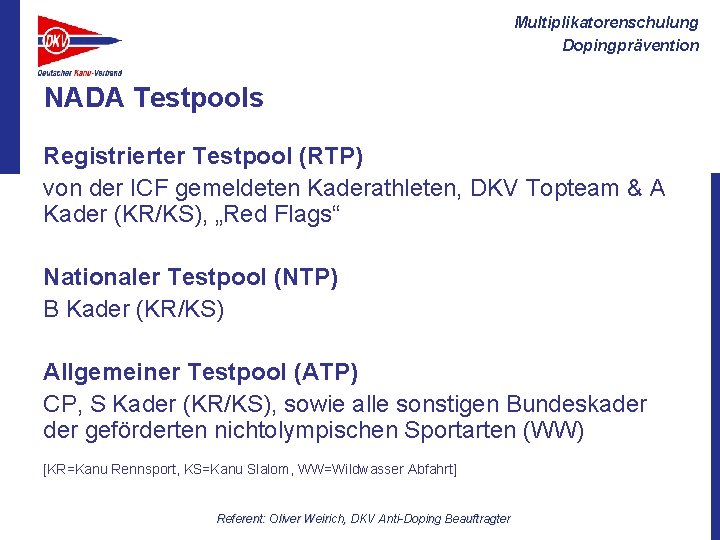 DKV
Deutscher Kanu-Verband

Multiplikatorenschulung
Dopingprävention

NADA Testpools

Registrierter Testpool (RTP)
von der ICF gemeldeten Kaderathleten, DKV Topteam & A Kader (KR/KS), „Red Flags“

Nationaler Testpool (NTP)
B Kader (KR/KS)

Allgemeiner Testpool (ATP)
CP, S Kader (KR/KS), sowie alle sonstigen Bundeskader der geförderten nichtolympischen Sportarten (WW)

[KR=Kanu Rennsport, KS=Kanu Slalom, WW=Wildwasser Abfahrt]

Referent: Oliver Weirich, DKV Anti-Doping Beauftragter